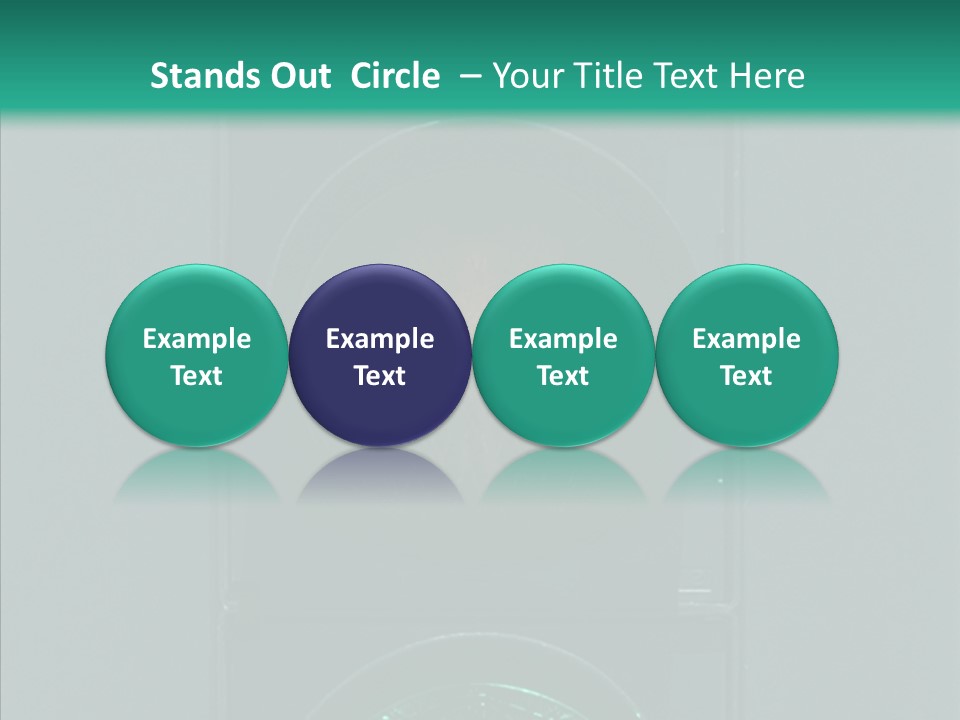 Stands Out Circle – Your Title Text Here

Example Text

Example Text

Example Text

Example Text